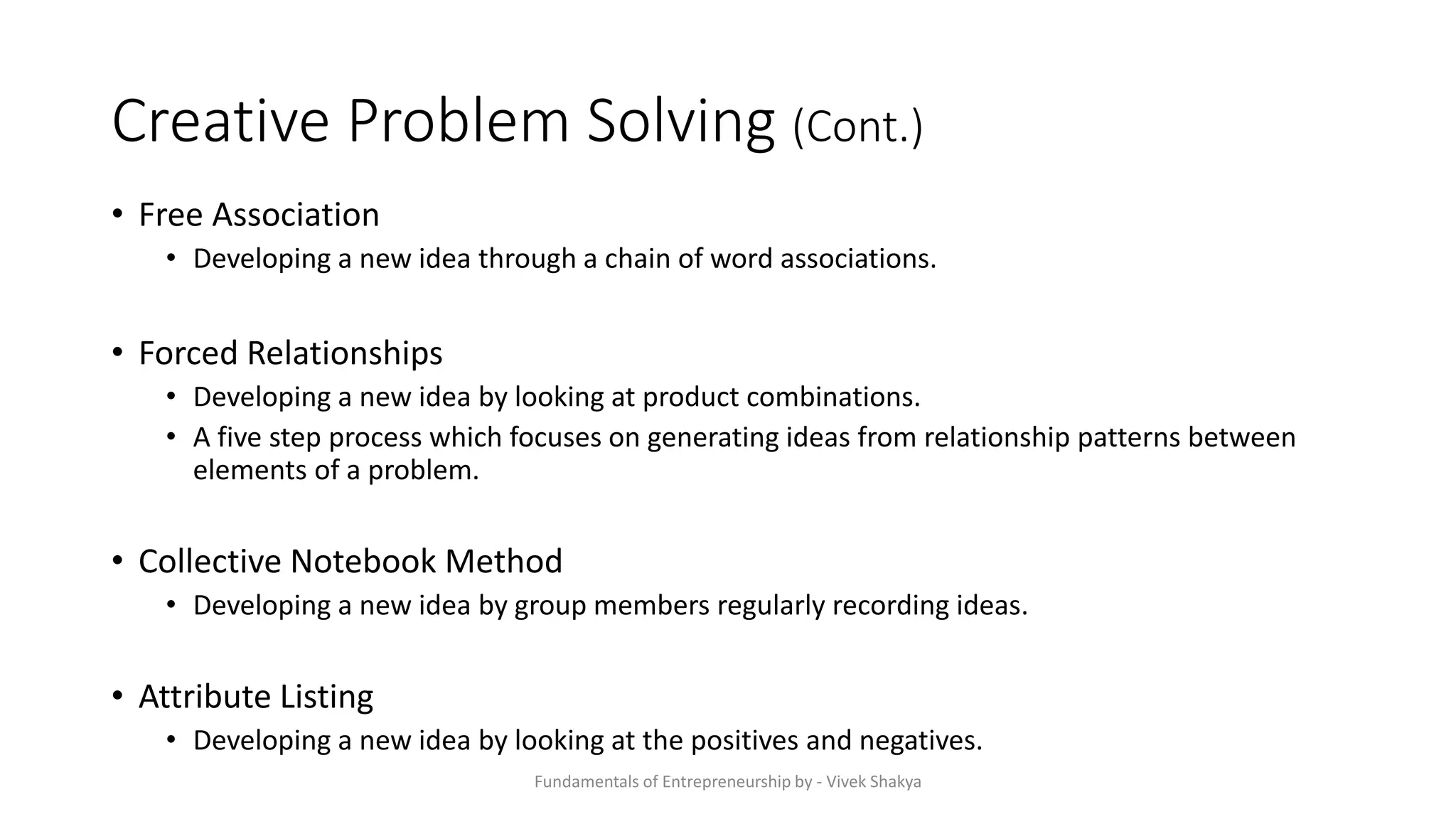 Creative Problem Solving (Cont.)

• Free Association
  • Developing a new idea through a chain of word associations.

• Forced Relationships
  • Developing a new idea by looking at product combinations.
  • A five step process which focuses on generating ideas from relationship patterns between elements of a problem.

• Collective Notebook Method
  • Developing a new idea by group members regularly recording ideas.

• Attribute Listing
  • Developing a new idea by looking at the positives and negatives.

Fundamentals of Entrepreneurship by - Vivek Shakya